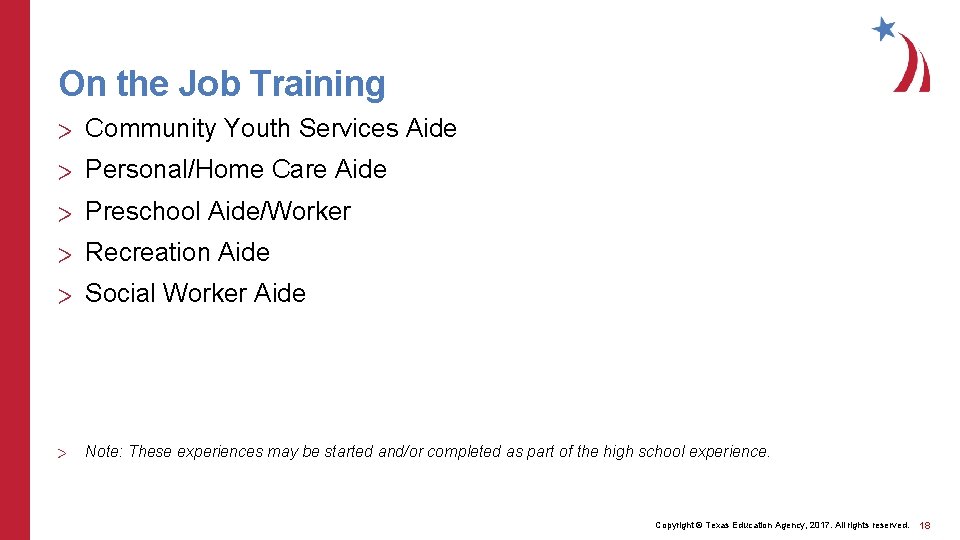 On the Job Training

> Community Youth Services Aide

> Personal/Home Care Aide

> Preschool Aide/Worker

> Recreation Aide

> Social Worker Aide

> Note: These experiences may be started and/or completed as part of the high school experience.

Copyright © Texas Education Agency, 2017. All rights reserved. 18